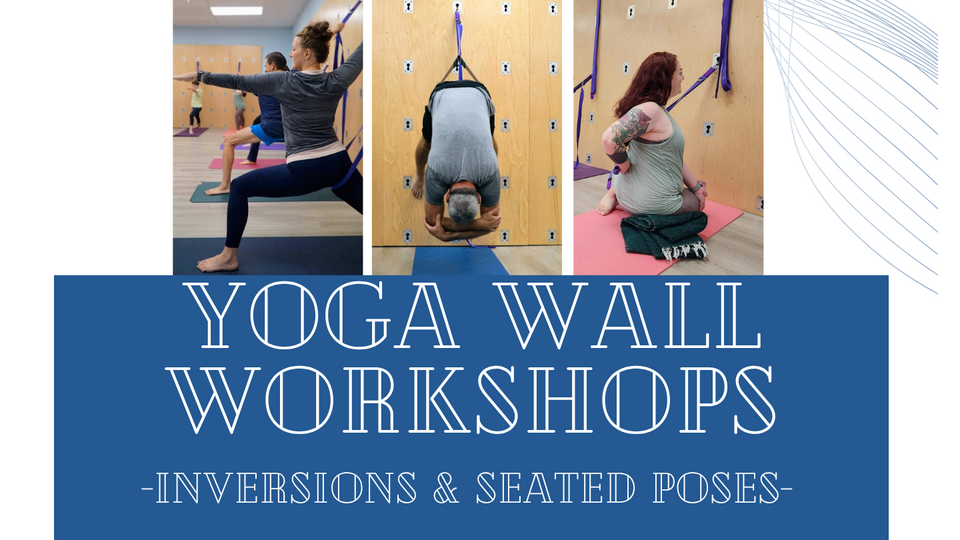 YOGA WALL WORKSHOPS

-INVERSIONS & SEATED POSES-